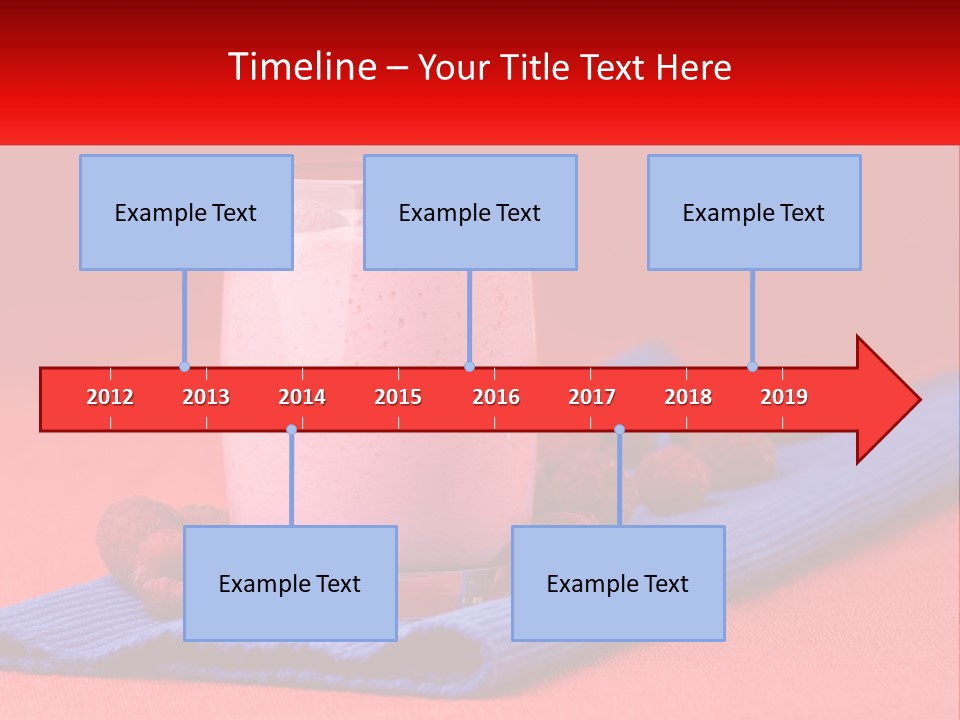 Timeline – Your Title Text Here

Example Text

Example Text

Example Text

2012 2013 2014 2015 2016 2017 2018 2019

Example Text

Example Text